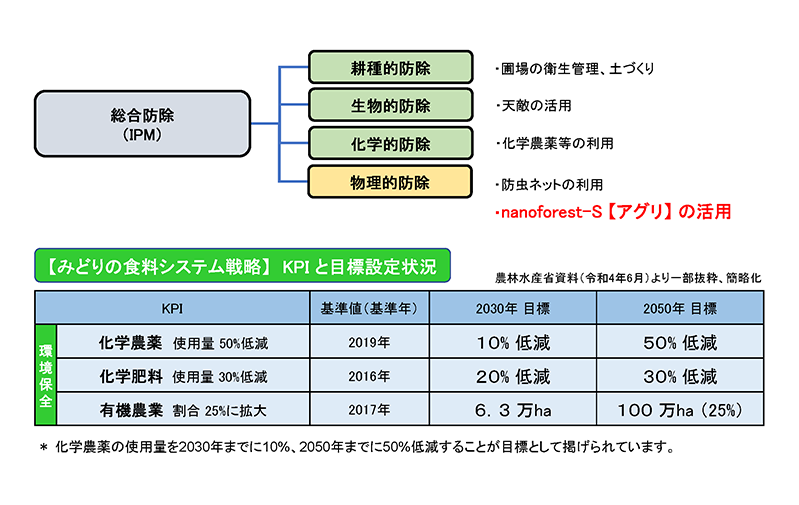 総合防除
(IPM)

耕種的防除
生物的防除
化学的防除
物理的防除

・圃場の衛生管理、土づくり
・天敵の活用
・化学農薬等の利用
・防虫ネットの利用
・nanoforest-S【アグリ】の活用

【みどりの食料システム戦略】 KPI と目標設定状況

農林水産省資料(令和4年6月)より一部抜粋、簡略化

| | KPI | 基準値(基準年) | 2030年 目標 | 2050年 目標 |
|---|---|---|---|---|
| 環境保全 | 化学農薬 使用量 50%低減 | 2019年 | 10% 低減 | 50% 低減 |
| | 化学肥料 使用量 30%低減 | 2016年 | 20% 低減 | 30% 低減 |
| | 有機農業 割合 25%に拡大 | 2017年 | 6.3 万ha | 100 万ha (25%) |

* 化学農薬の使用量を2030年までに10%、2050年までに50%低減することが目標として掲げられています。